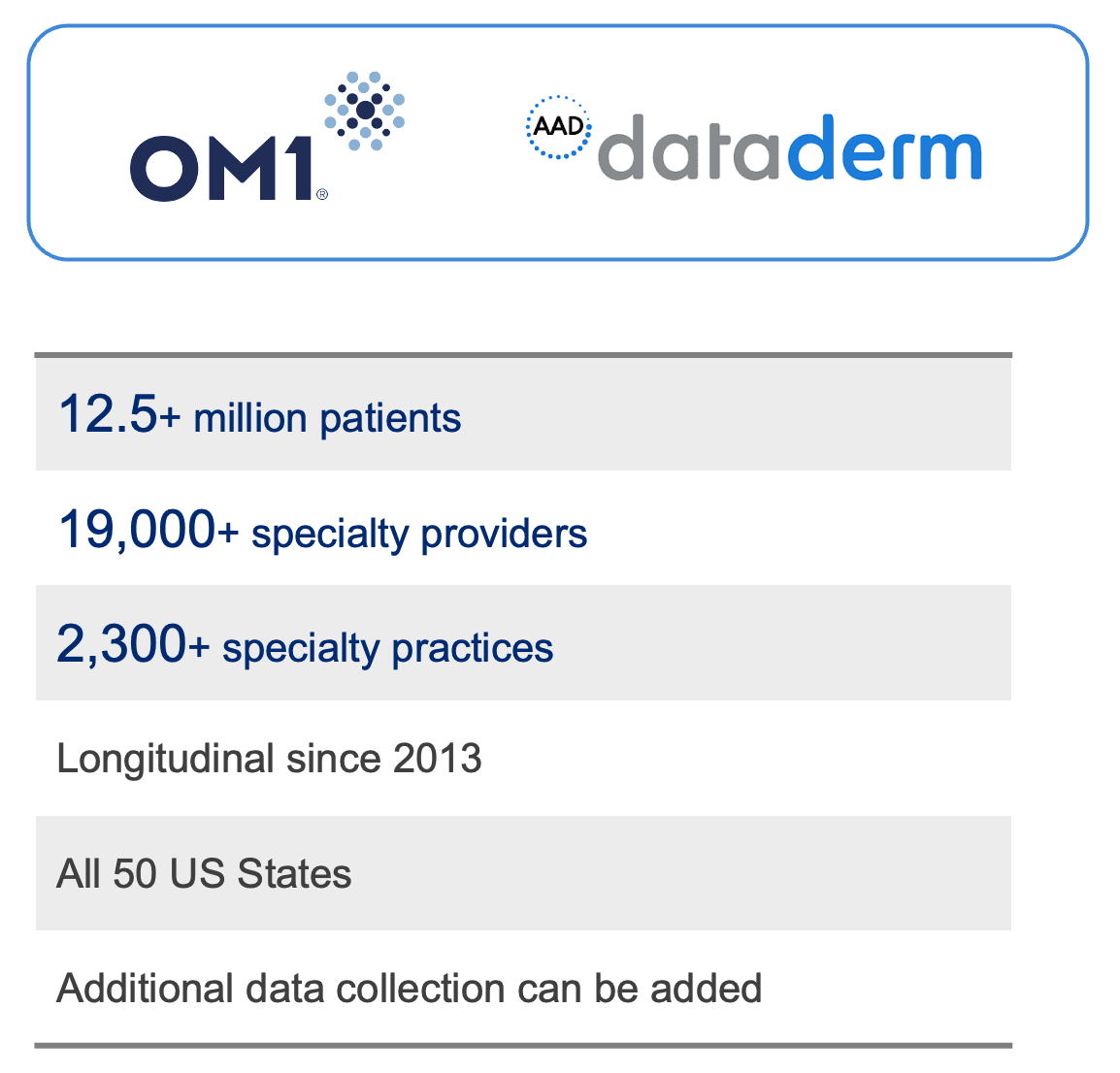 OM1®

AAD dataderm

12.5+ million patients

19,000+ specialty providers

2,300+ specialty practices

Longitudinal since 2013

All 50 US States

Additional data collection can be added